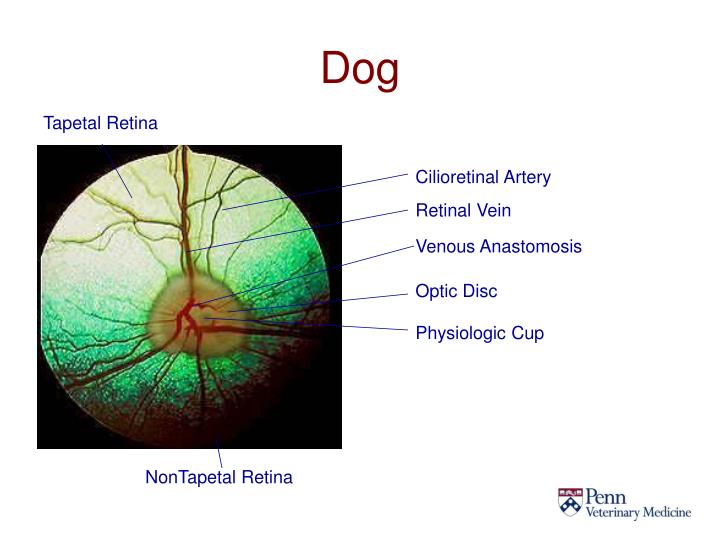 Dog

Tapetal Retina

Cilioretinal Artery

Retinal Vein

Venous Anastomosis

Optic Disc

Physiologic Cup

NonTapetal Retina

Penn
Veterinary Medicine